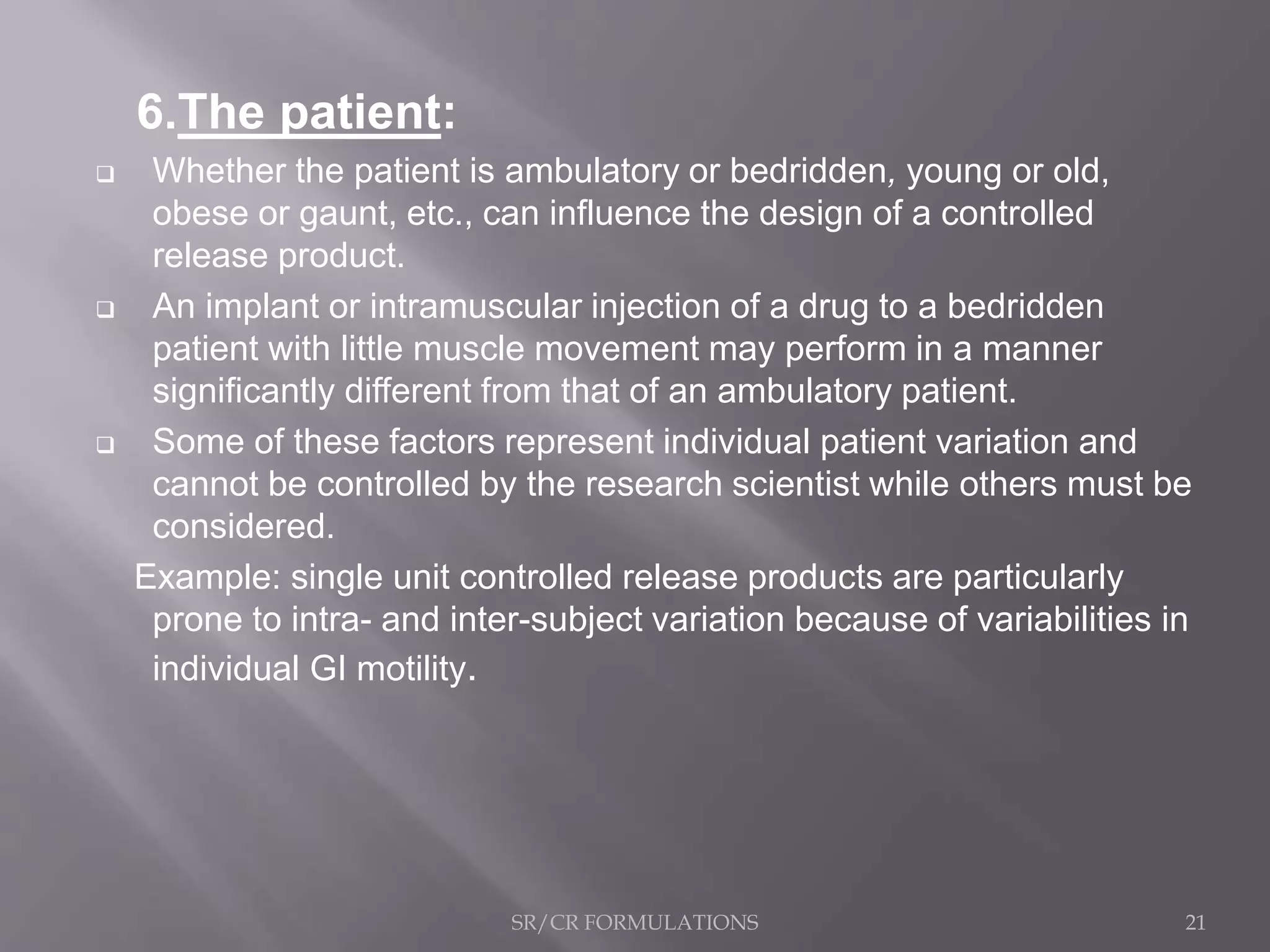 6.The patient:

❑ Whether the patient is ambulatory or bedridden, young or old, obese or gaunt, etc., can influence the design of a controlled release product.

❑ An implant or intramuscular injection of a drug to a bedridden patient with little muscle movement may perform in a manner significantly different from that of an ambulatory patient.

❑ Some of these factors represent individual patient variation and cannot be controlled by the research scientist while others must be considered.

Example: single unit controlled release products are particularly prone to intra- and inter-subject variation because of variabilities in individual GI motility.

SR/CR FORMULATIONS

21